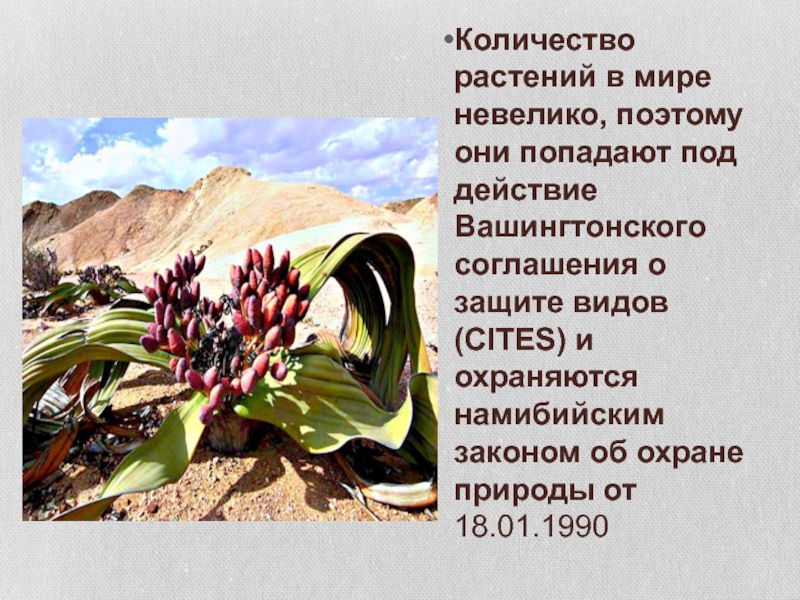 •Количество растений в мире невелико, поэтому они попадают под действие Вашингтонского соглашения о защите видов (CITES) и охраняются намибийским законом об охране природы от 18.01.1990